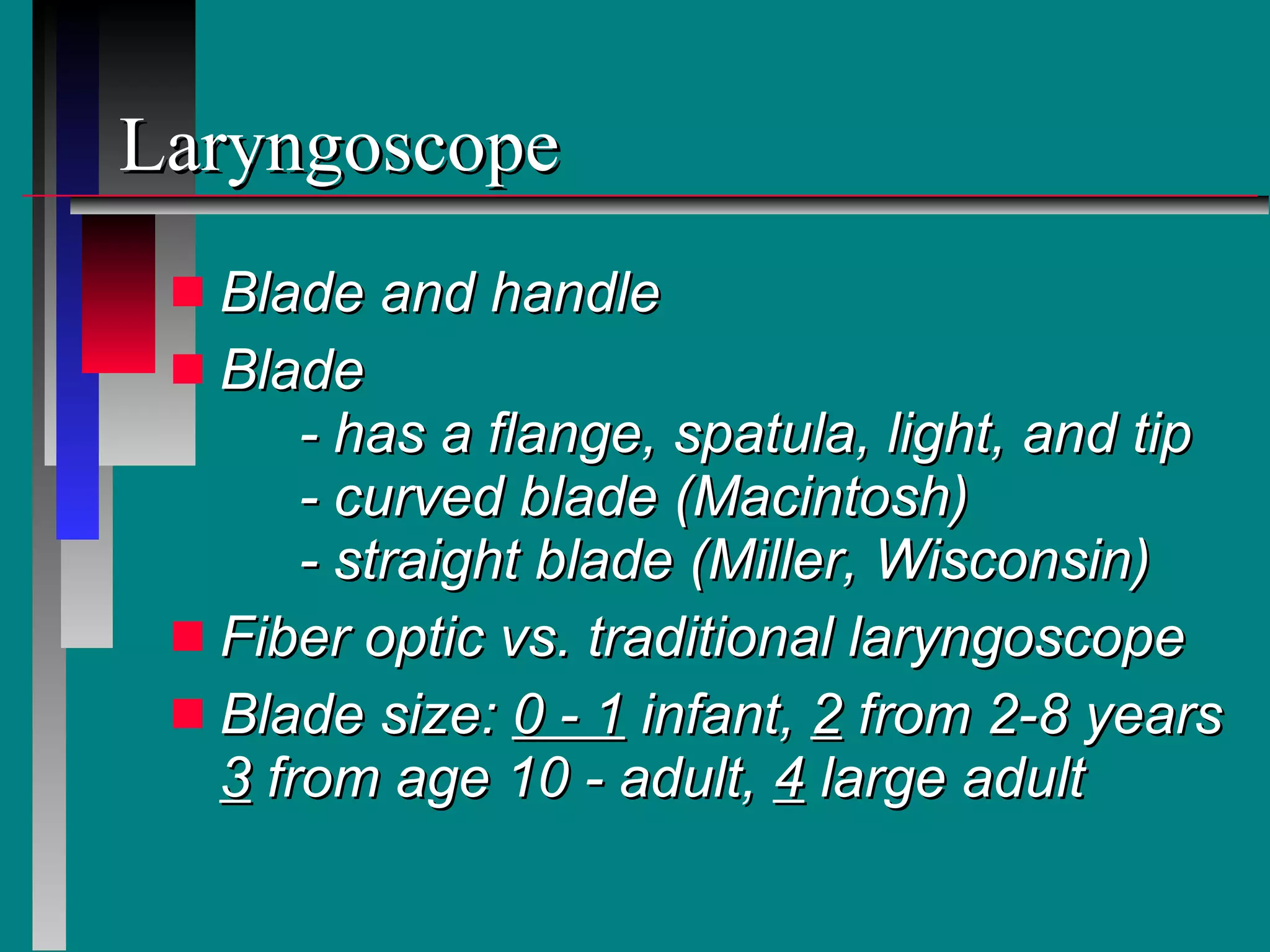 Laryngoscope

Blade and handle

Blade
- has a flange, spatula, light, and tip
- curved blade (Macintosh)
- straight blade (Miller, Wisconsin)

Fiber optic vs. traditional laryngoscope

Blade size: 0 - 1 infant, 2 from 2-8 years 3 from age 10 - adult, 4 large adult